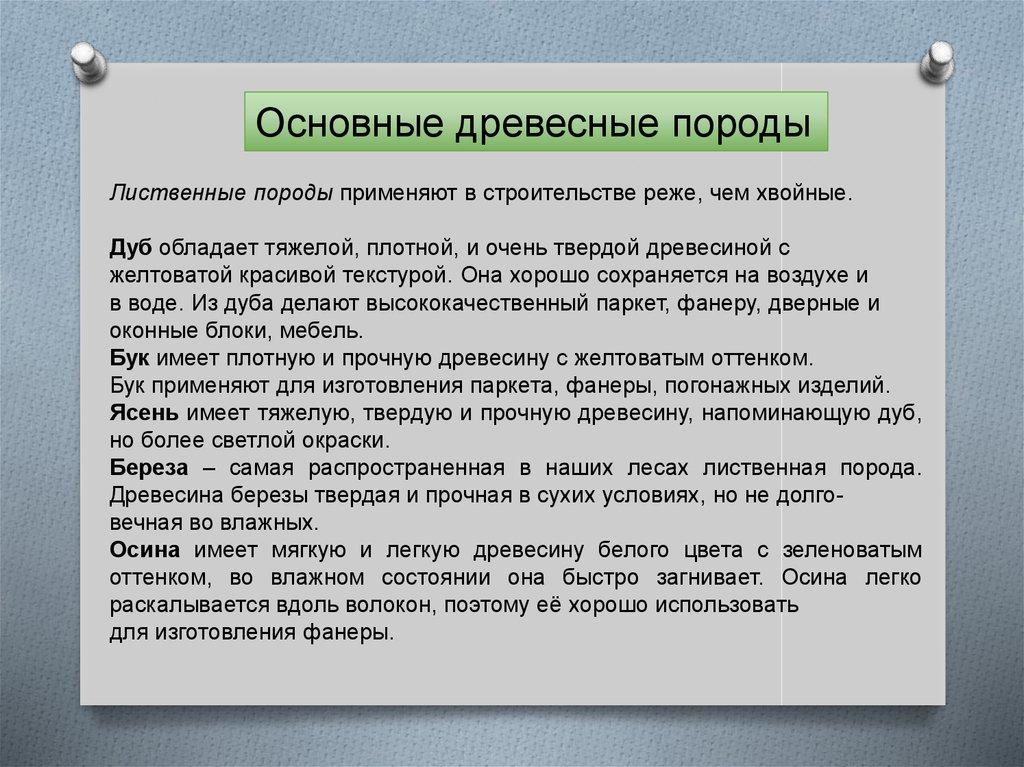 Основные древесные породы

Лиственные породы применяют в строительстве реже, чем хвойные.

Дуб обладает тяжелой, плотной, и очень твердой древесиной с желтоватой красивой текстурой. Она хорошо сохраняется на воздухе и в воде. Из дуба делают высококачественный паркет, фанеру, дверные и оконные блоки, мебель.
Бук имеет плотную и прочную древесину с желтоватым оттенком.
Бук применяют для изготовления паркета, фанеры, погонажных изделий.
Ясень имеет тяжелую, твердую и прочную древесину, напоминающую дуб, но более светлой окраски.
Береза – самая распространенная в наших лесах лиственная порода. Древесина березы твердая и прочная в сухих условиях, но не долговечная во влажных.
Осина имеет мягкую и легкую древесину белого цвета с зеленоватым оттенком, во влажном состоянии она быстро загнивает. Осина легко раскалывается вдоль волокон, поэтому её хорошо использовать для изготовления фанеры.